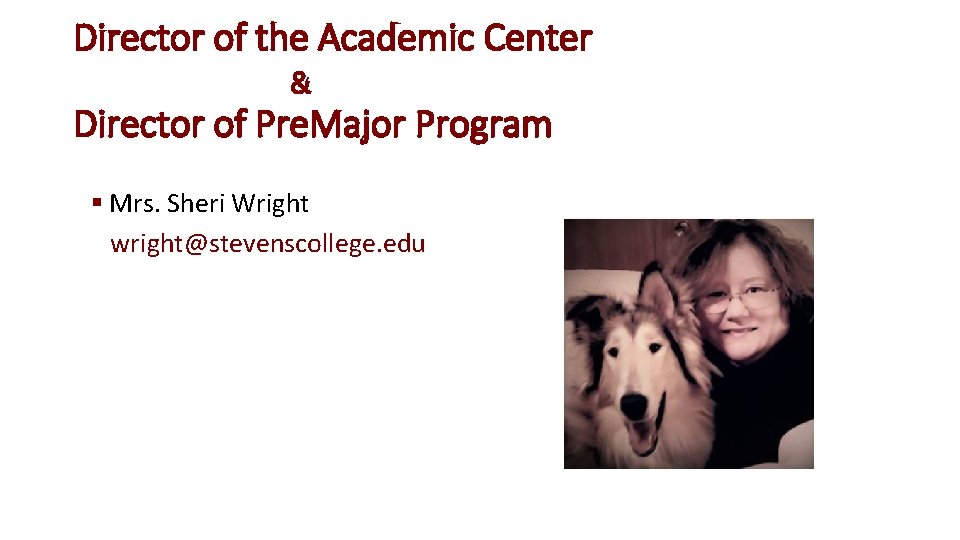 Director of the Academic Center
&
Director of PreMajor Program

▪ Mrs. Sheri Wright
wright@stevenscollege.edu